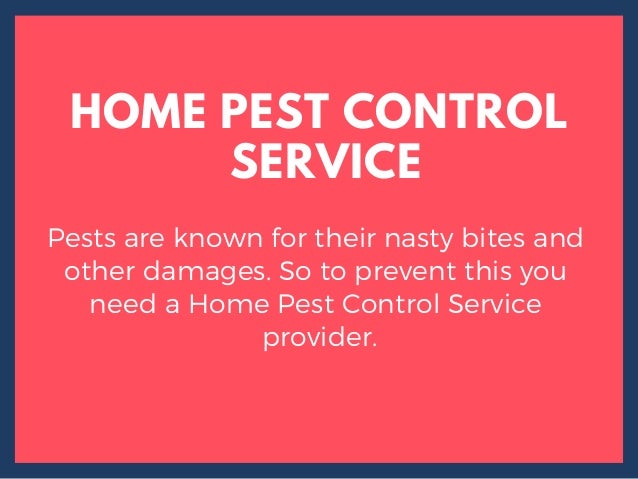 HOME PEST CONTROL SERVICE

Pests are known for their nasty bites and other damages. So to prevent this you need a Home Pest Control Service provider.